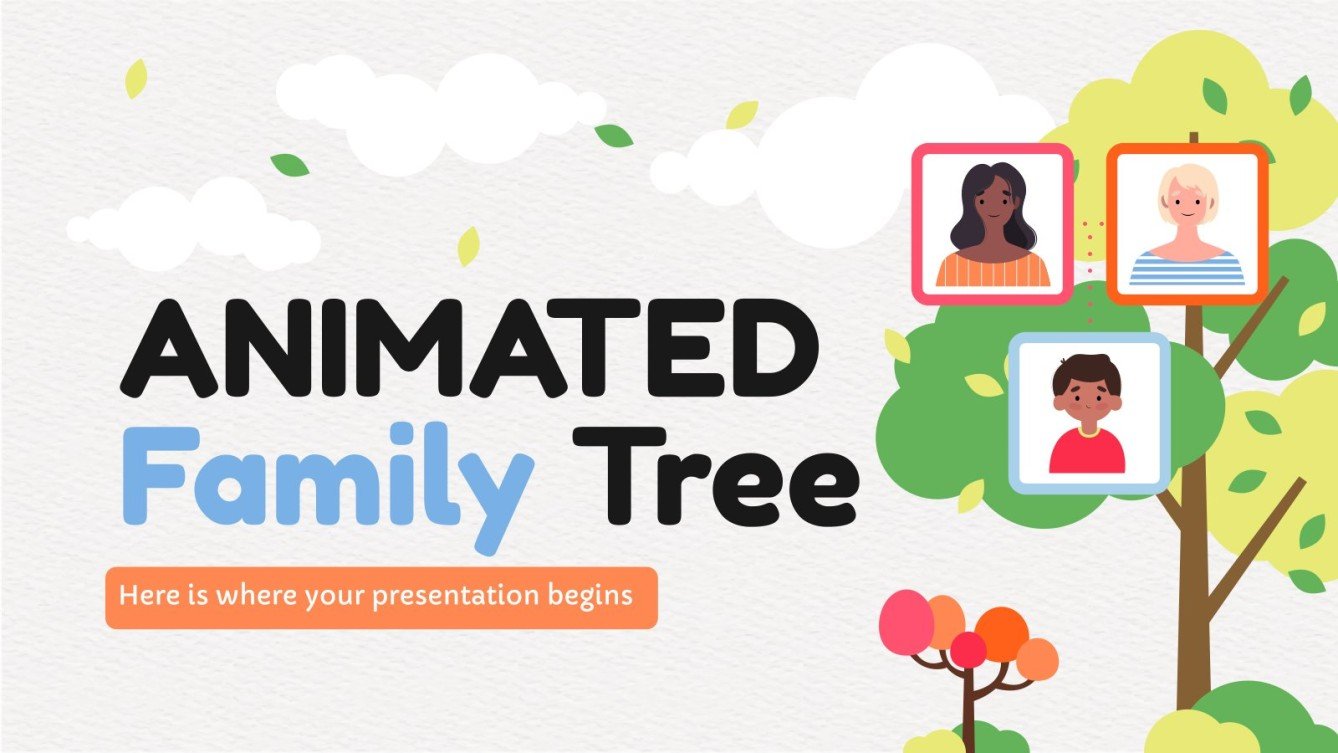 ANIMATED
Family Tree

Here is where your presentation begins